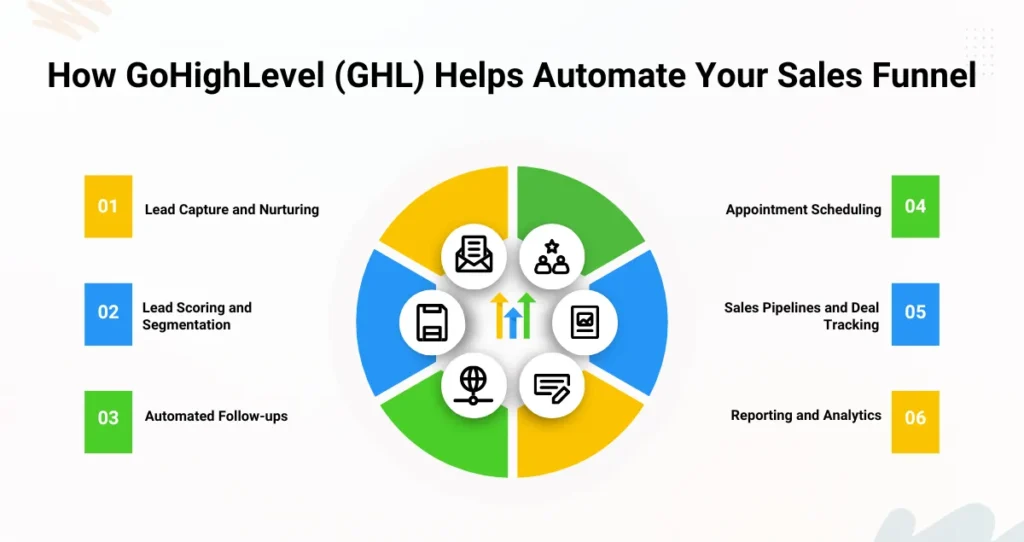 How GoHighLevel (GHL) Helps Automate Your Sales Funnel

01 Lead Capture and Nurturing

02 Lead Scoring and Segmentation

03 Automated Follow-ups

Appointment Scheduling 04

Sales Pipelines and Deal Tracking 05

Reporting and Analytics 06